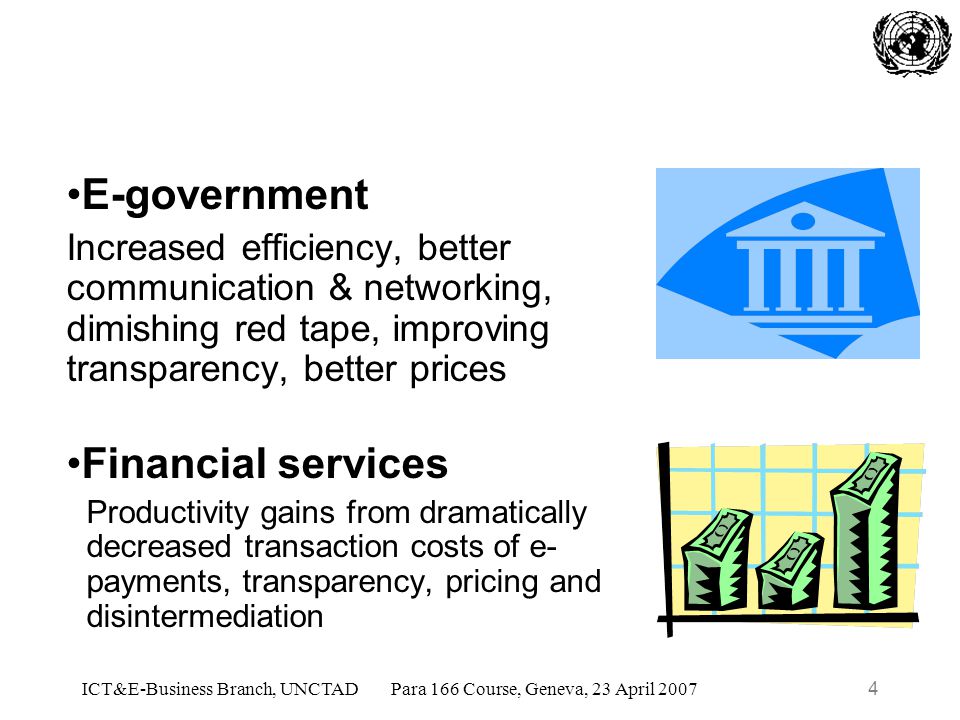 •E-government

Increased efficiency, better communication & networking, dimishing red tape, improving transparency, better prices

•Financial services

Productivity gains from dramatically decreased transaction costs of e-payments, transparency, pricing and disintermediation

ICT&E-Business Branch, UNCTAD Para 166 Course, Geneva, 23 April 2007 4